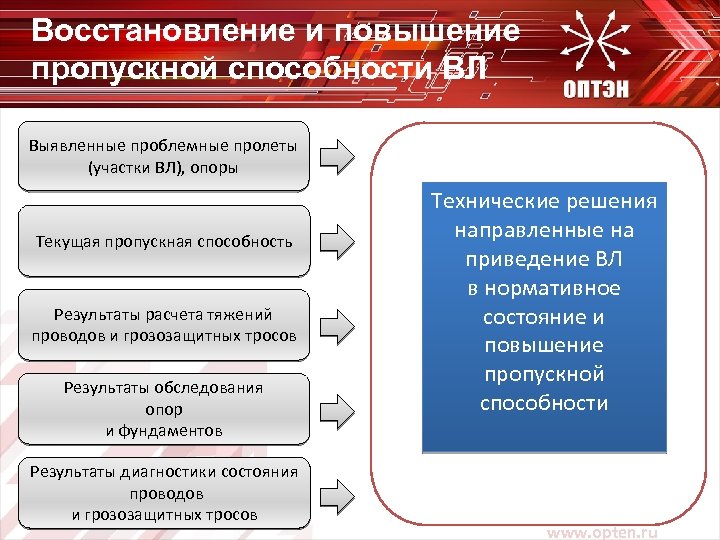 Восстановление и повышение пропускной способности ВЛ

ОПТЭН

Выявленные проблемные пролеты (участки ВЛ), опоры

Текущая пропускная способность

Результаты расчета тяжений проводов и грозозащитных тросов

Результаты обследования опор и фундаментов

Результаты диагностики состояния проводов и грозозащитных тросов

Технические решения направленные на приведение ВЛ в нормативное состояние и повышение пропускной способности

www.opten.ru